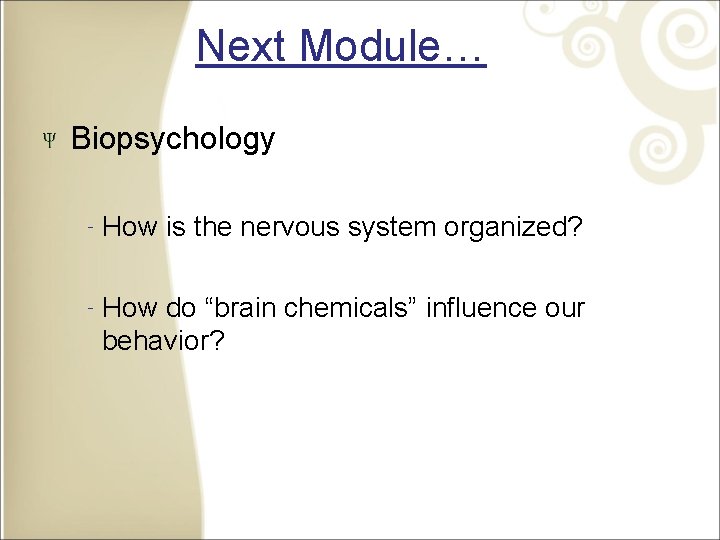 Next Module…

Ψ Biopsychology

- How is the nervous system organized?

- How do “brain chemicals” influence our behavior?